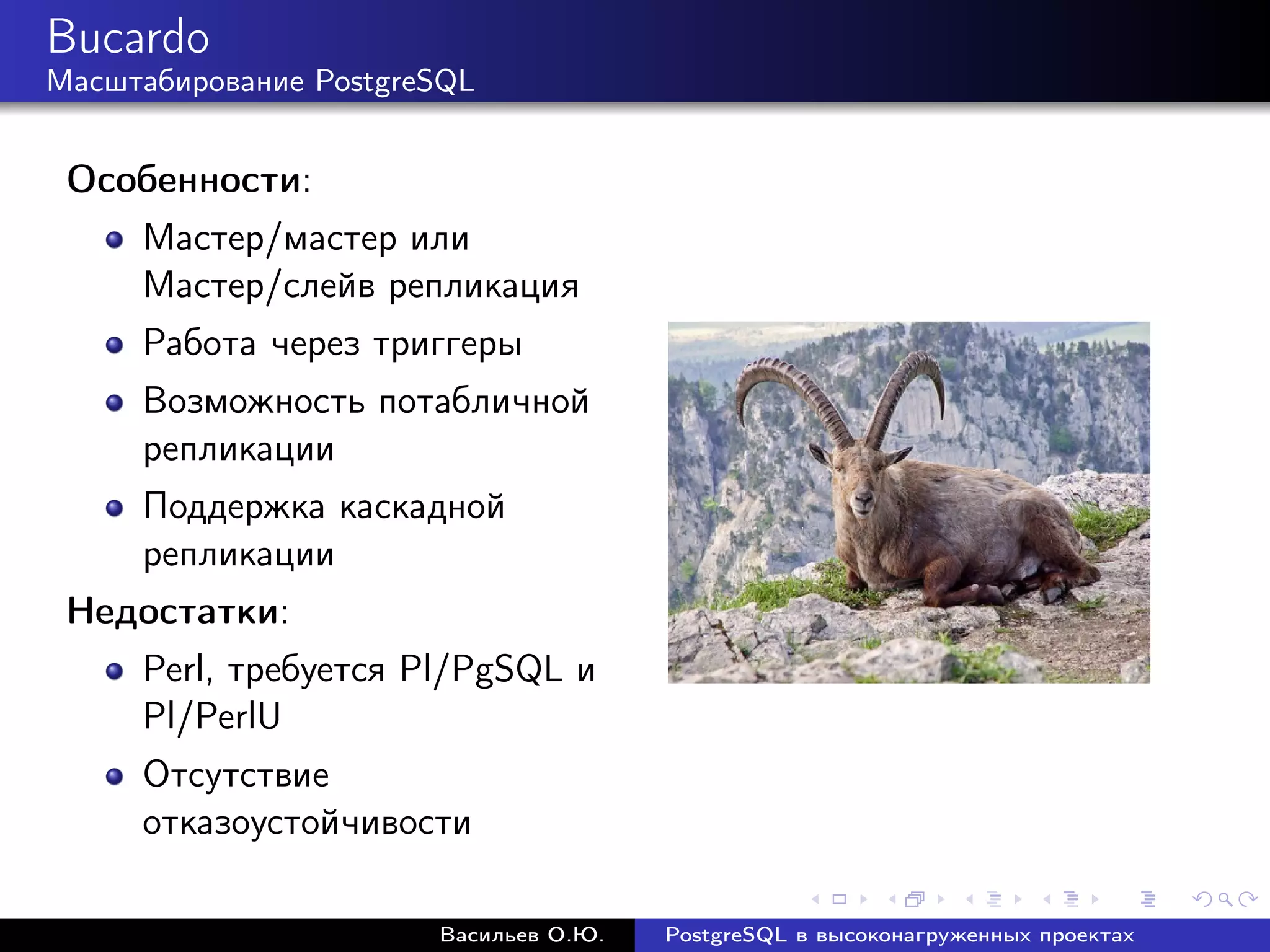 Bucardo
Масштабирование PostgreSQL

**Особенности**:

- Мастер/мастер или Мастер/слейв репликация
- Работа через триггеры
- Возможность потабличной репликации
- Поддержка каскадной репликации

**Недостатки**:

- Perl, требуется Pl/PgSQL и Pl/PerlU
- Отсутствие отказоустойчивости

Васильев О.Ю. PostgreSQL в высоконагруженных проектах